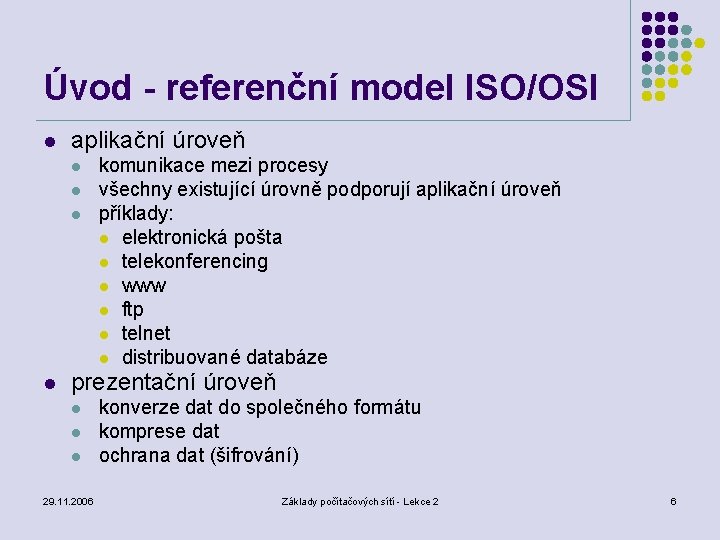 Úvod - referenční model ISO/OSI

- aplikační úroveň
  - komunikace mezi procesy
  - všechny existující úrovně podporují aplikační úroveň
  - příklady:
    - elektronická pošta
    - telekonferencing
    - www
    - ftp
    - telnet
    - distribuované databáze
- prezentační úroveň
  - konverze dat do společného formátu
  - komprese dat
  - ochrana dat (šifrování)

29.11.2006

Základy počítačových sítí - Lekce 2

6